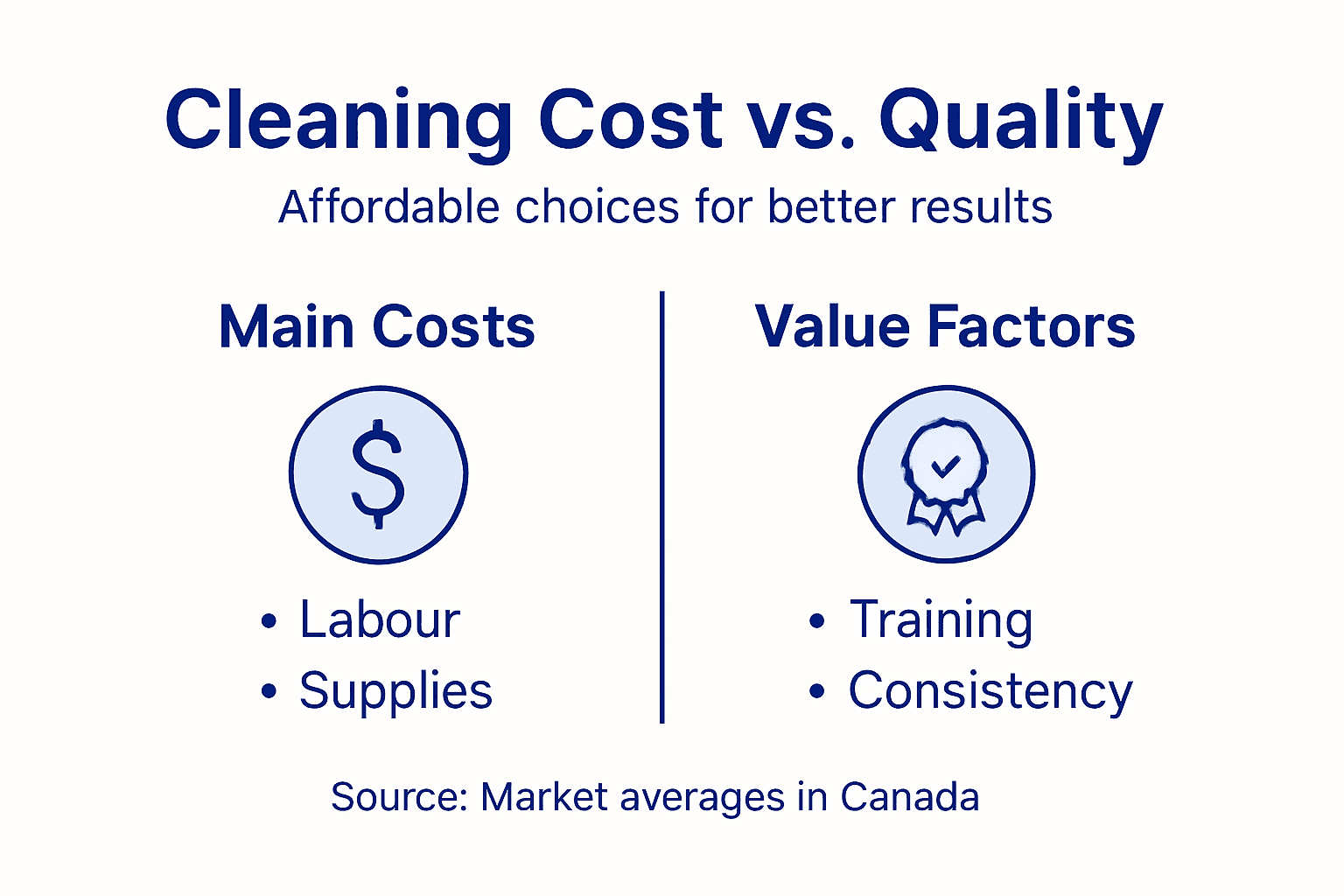 Cleaning Cost vs. Quality

Affordable choices for better results

Main Costs

$

• Labour
• Supplies

Value Factors

• Training
• Consistency

Source: Market averages in Canada